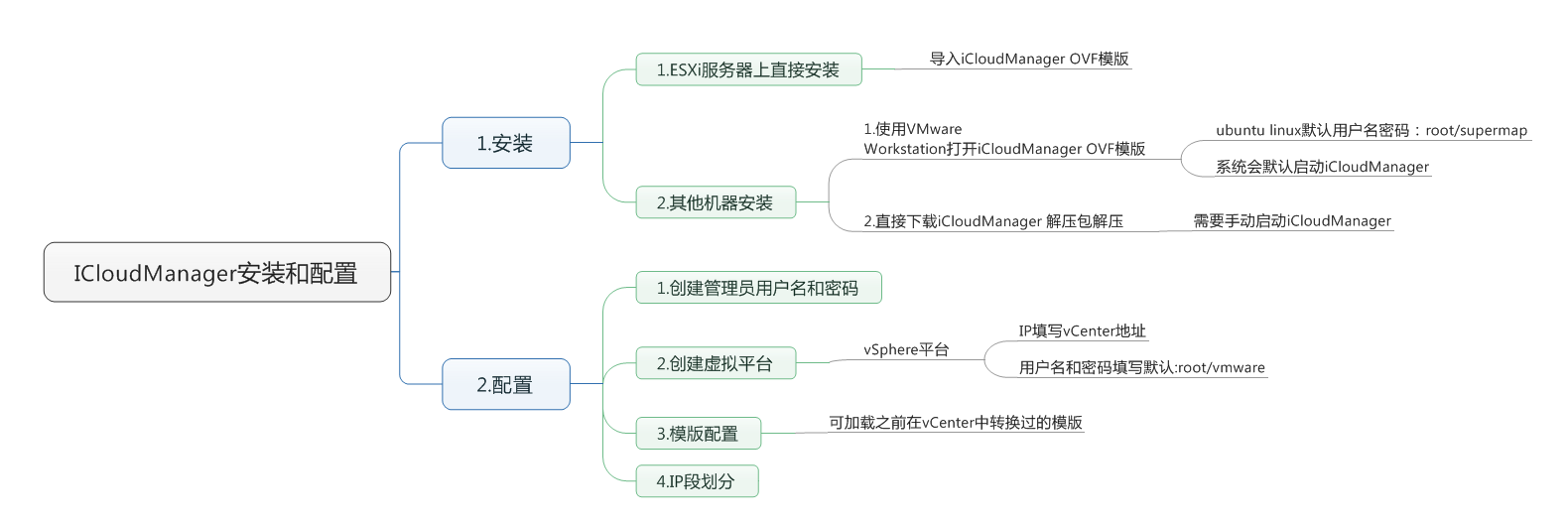 ICloudManager安装和配置

1.安装

1.ESXi服务器上直接安装

导入iCloudManager OVF模版

2.其他机器安装

1.使用VMware Workstation打开iCloudManager OVF模版

ubuntu linux默认用户名密码：root/supermap

系统会默认启动iCloudManager

2.直接下载iCloudManager 解压包解压

需要手动启动iCloudManager

2.配置

1.创建管理员用户名和密码

2.创建虚拟平台

vSphere平台

IP填写vCenter地址

用户名和密码填写默认:root/vmware

3.模版配置

可加载之前在vCenter中转换过的模版

4.IP段划分